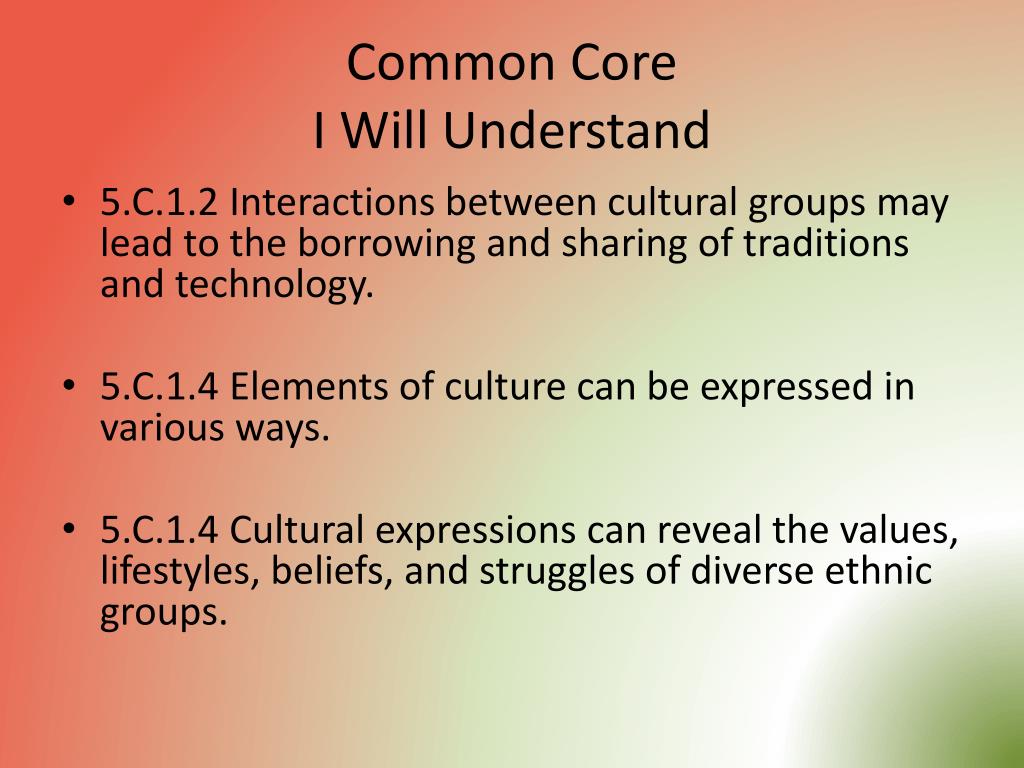 Common Core
I Will Understand

• 5.C.1.2 Interactions between cultural groups may lead to the borrowing and sharing of traditions and technology.

• 5.C.1.4 Elements of culture can be expressed in various ways.

• 5.C.1.4 Cultural expressions can reveal the values, lifestyles, beliefs, and struggles of diverse ethnic groups.